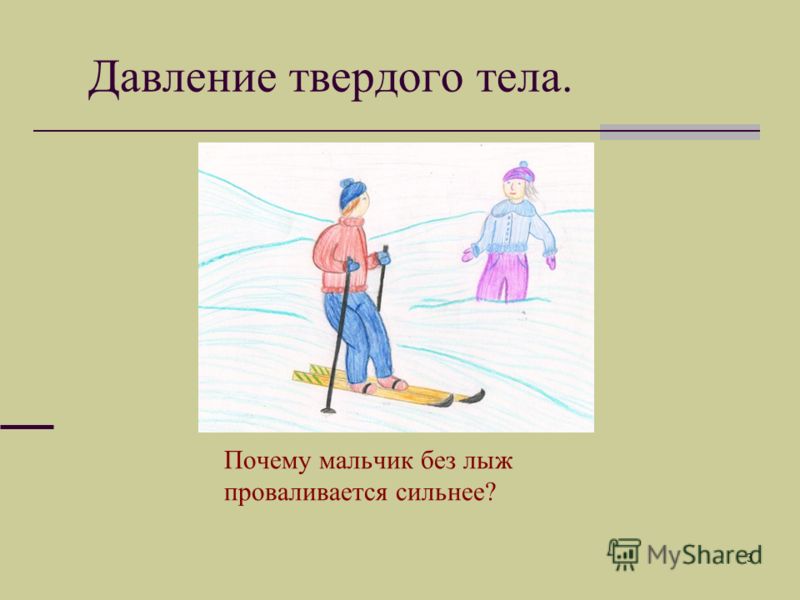 Давление твердого тела.

Почему мальчик без лыж проваливается сильнее?

MyShared

3